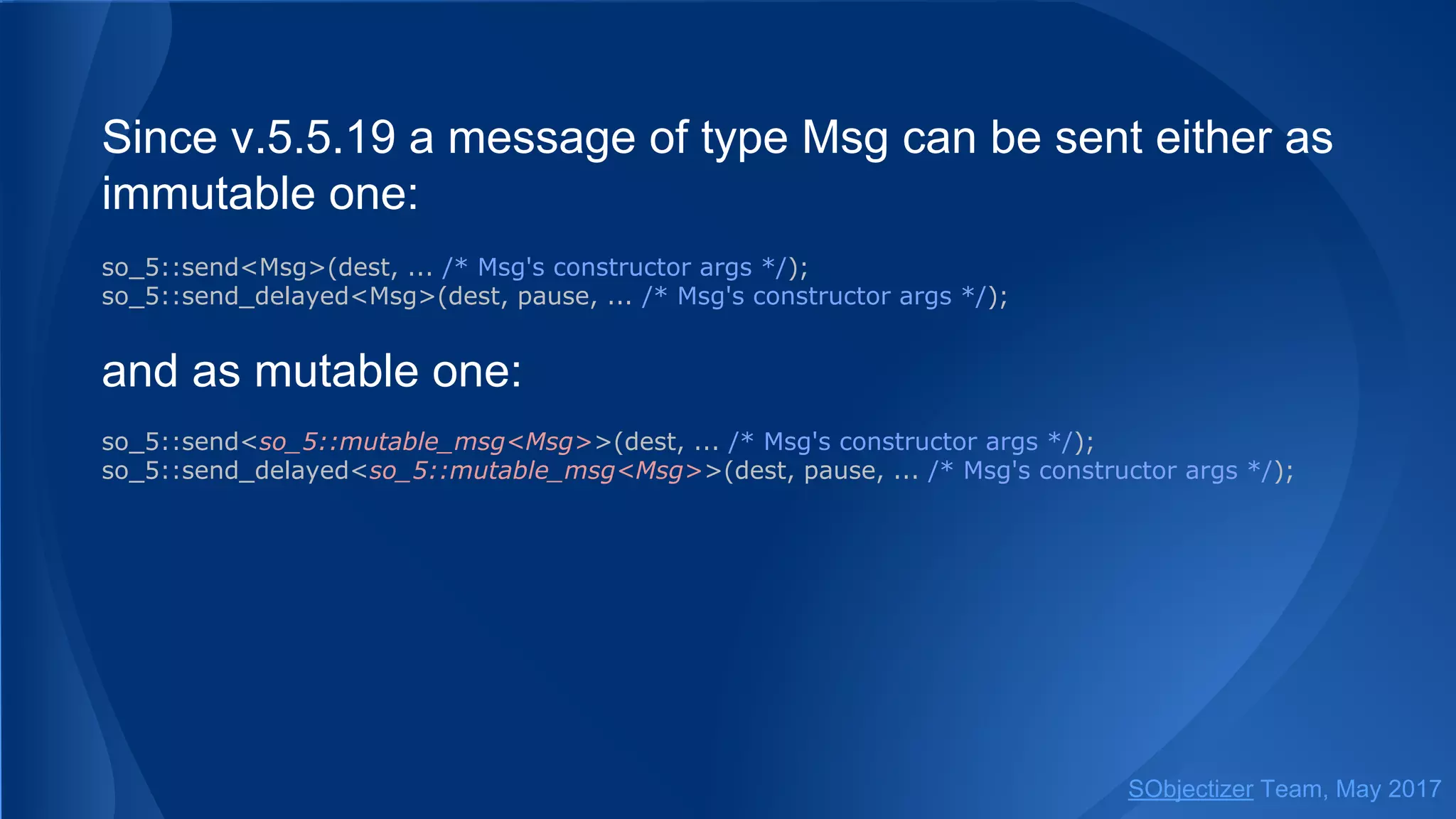 Since v.5.5.19 a message of type Msg can be sent either as immutable one:

so_5::send<Msg>(dest, ... /* Msg's constructor args */);
so_5::send_delayed<Msg>(dest, pause, ... /* Msg's constructor args */);

and as mutable one:

so_5::send<so_5::mutable_msg<Msg>>(dest, ... /* Msg's constructor args */);
so_5::send_delayed<so_5::mutable_msg<Msg>>(dest, pause, ... /* Msg's constructor args */);

SObjectizer Team, May 2017